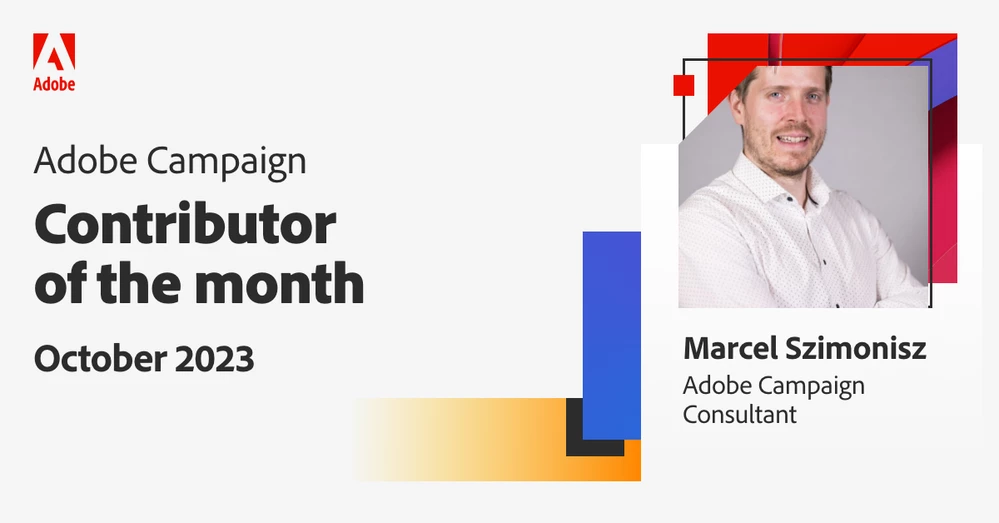 Adobe

Adobe Campaign

Contributor of the month

October 2023

Marcel Szimonisz

Adobe Campaign Consultant